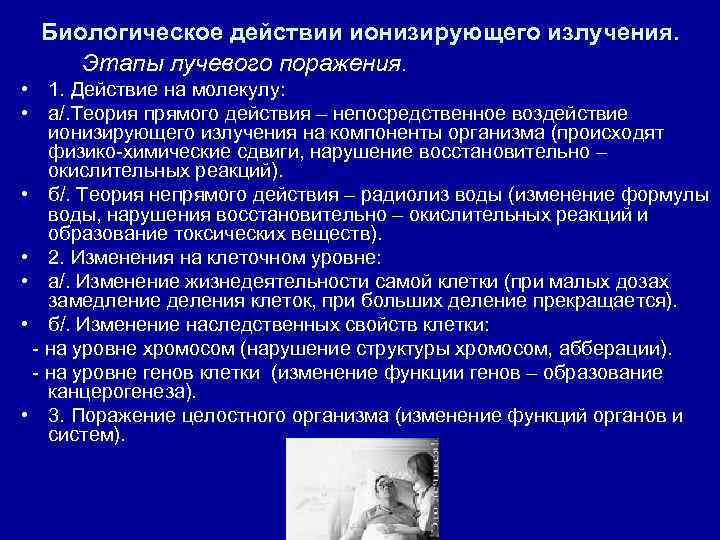 Биологическое действии ионизирующего излучения.
Этапы лучевого поражения.

• 1. Действие на молекулу:
• а/.Теория прямого действия – непосредственное воздействие ионизирующего излучения на компоненты организма (происходят физико-химические сдвиги, нарушение восстановительно – окислительных реакций).
• б/. Теория непрямого действия – радиолиз воды (изменение формулы воды, нарушения восстановительно – окислительных реакций и образование токсических веществ).
• 2. Изменения на клеточном уровне:
• а/. Изменение жизнедеятельности самой клетки (при малых дозах замедление деления клеток, при больших деление прекращается).
• б/. Изменение наследственных свойств клетки:
- на уровне хромосом (нарушение структуры хромосом, абберации).
- на уровне генов клетки (изменение функции генов – образование канцерогенеза).
• 3. Поражение целостного организма (изменение функций органов и систем).